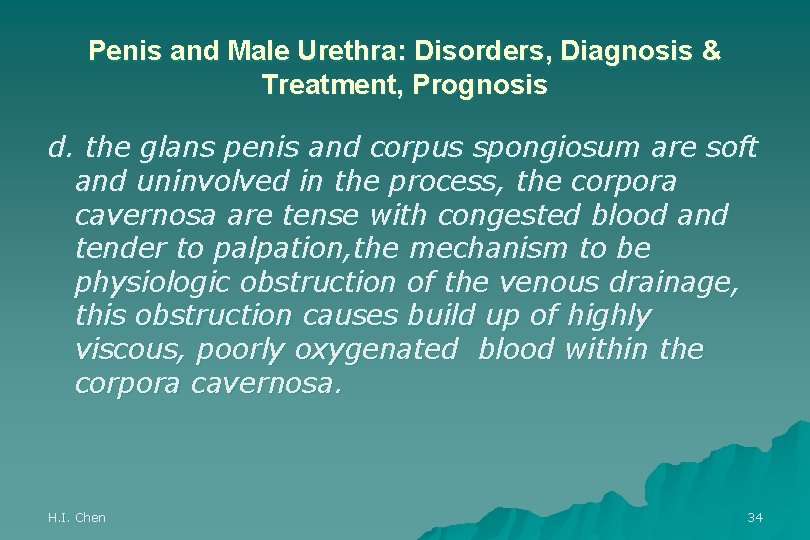 Penis and Male Urethra: Disorders, Diagnosis & Treatment, Prognosis

d. the glans penis and corpus spongiosum are soft and uninvolved in the process, the corpora cavernosa are tense with congested blood and tender to palpation,the mechanism to be physiologic obstruction of the venous drainage, this obstruction causes build up of highly viscous, poorly oxygenated blood within the corpora cavernosa.

H.I. Chen

34